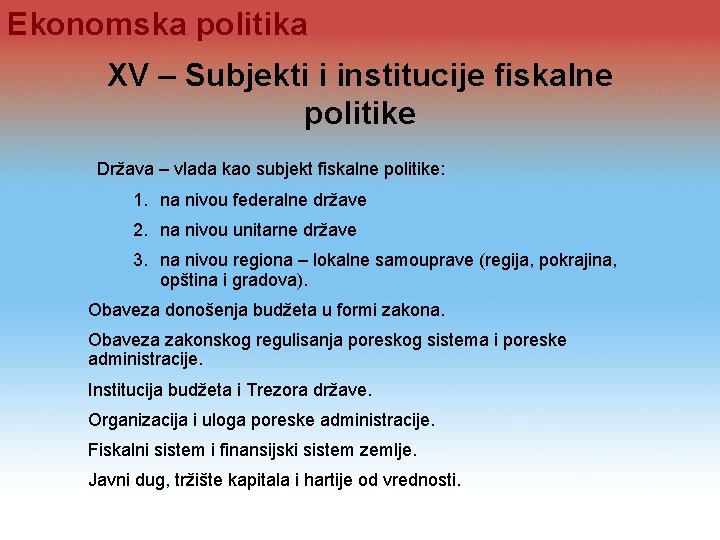 Ekonomska politika

XV – Subjekti i institucije fiskalne politike

Država – vlada kao subjekt fiskalne politike:

1. na nivou federalne države
2. na nivou unitarne države
3. na nivou regiona – lokalne samouprave (regija, pokrajina, opština i gradova).

Obaveza donošenja budžeta u formi zakona.

Obaveza zakonskog regulisanja poreskog sistema i poreske administracije.

Institucija budžeta i Trezora države.

Organizacija i uloga poreske administracije.

Fiskalni sistem i finansijski sistem zemlje.

Javni dug, tržište kapitala i hartije od vrednosti.